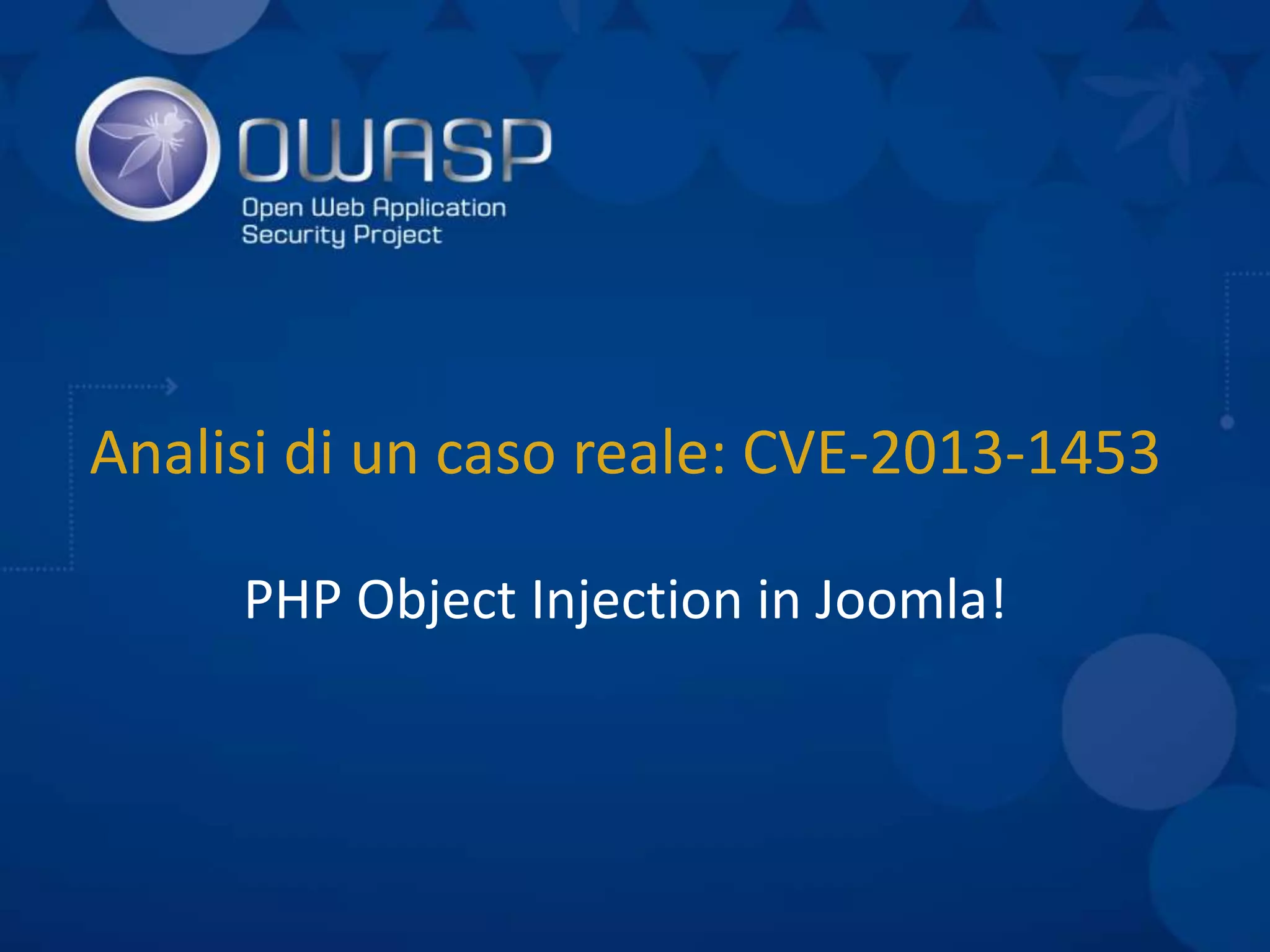 OWASP
Open Web Application
Security Project

Analisi di un caso reale: CVE-2013-1453

PHP Object Injection in Joomla!